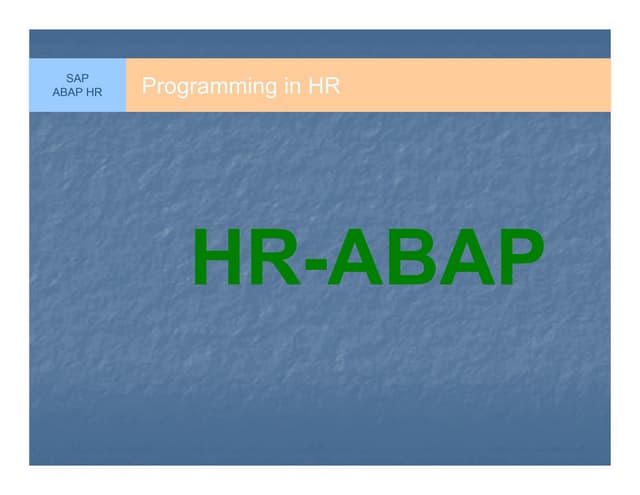 SAP
ABAP HR

Programming in HR

HR-ABAP